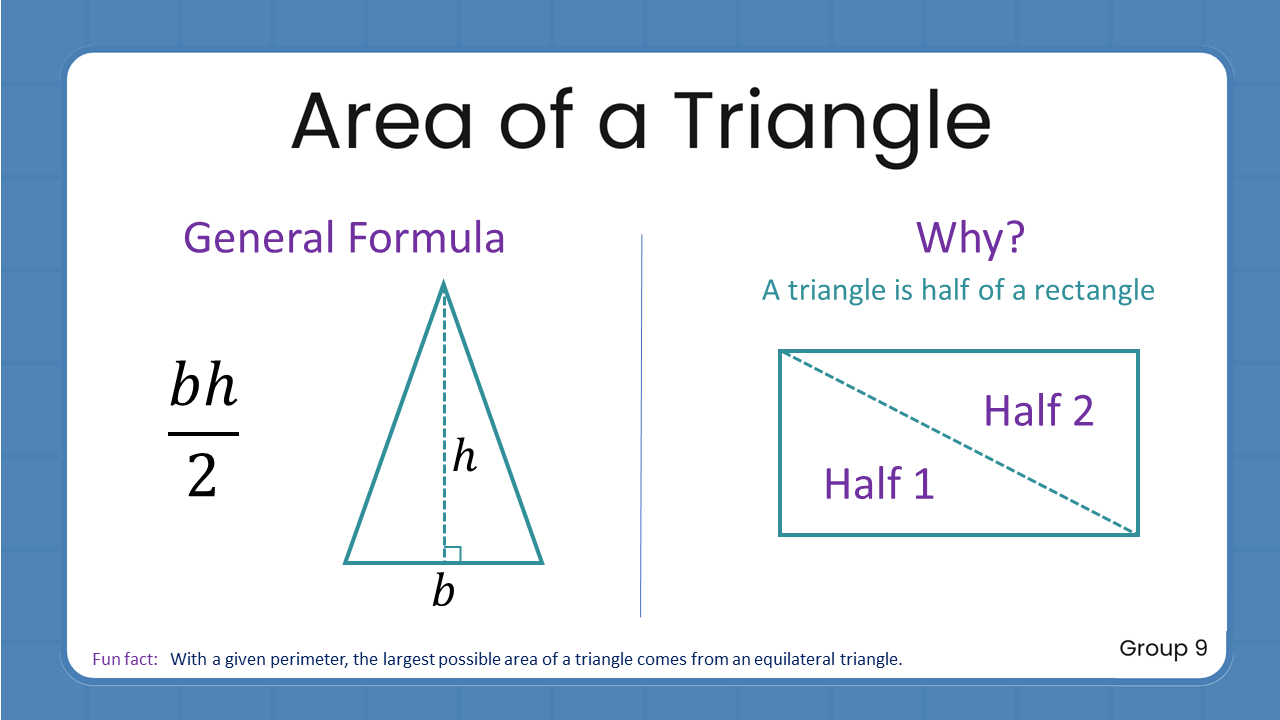 Area of a Triangle

General Formula

$\frac{bh}{2}$

$h$

$b$

Why?

A triangle is half of a rectangle

Half 2

Half 1

Fun fact: With a given perimeter, the largest possible area of a triangle comes from an equilateral triangle.

Group 9